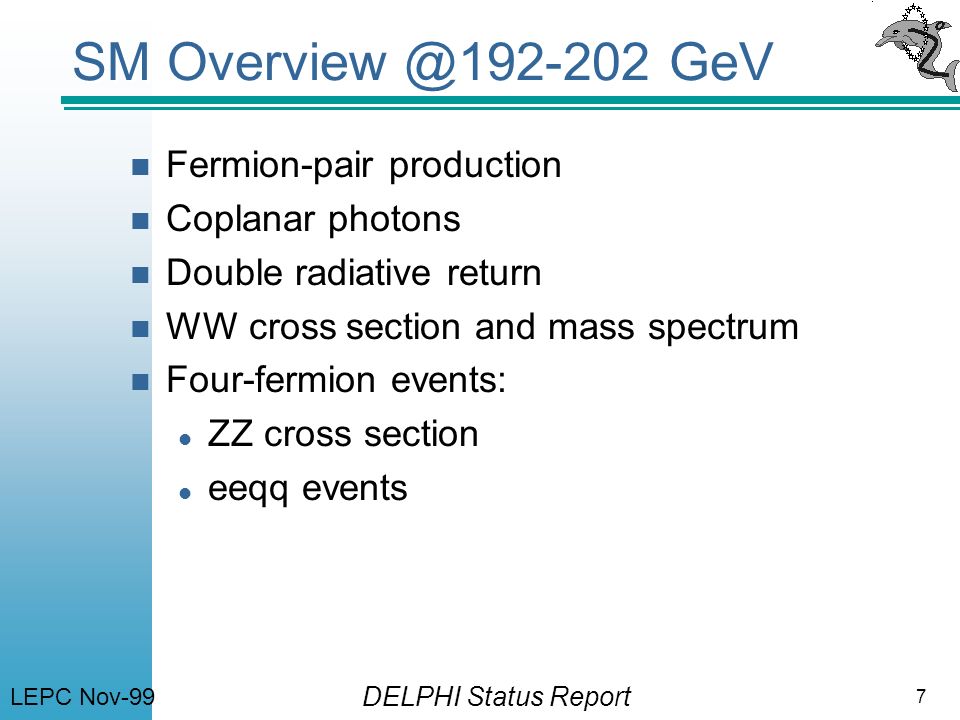 SM Overview @192-202 GeV

Fermion-pair production
Coplanar photons
Double radiative return
WW cross section and mass spectrum
Four-fermion events:
ZZ cross section
eeqq events

LEPC Nov-99
DELPHI Status Report
7